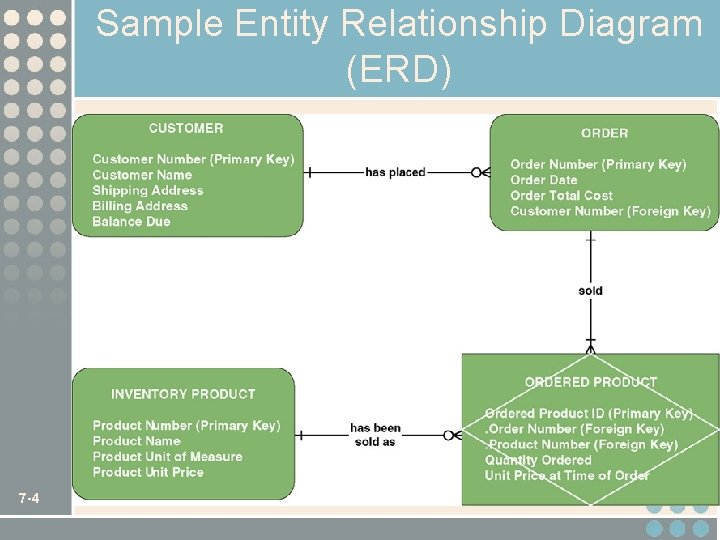 Sample Entity Relationship Diagram (ERD)

CUSTOMER

Customer Number (Primary Key)
Customer Name
Shipping Address
Billing Address
Balance Due

has placed

ORDER

Order Number (Primary Key)
Order Date
Order Total Cost
Customer Number (Foreign Key)

sold

INVENTORY PRODUCT

Product Number (Primary Key)
Product Name
Product Unit of Measure
Product Unit Price

has been sold as

ORDERED PRODUCT

Ordered Product ID (Primary Key)
.Order Number (Foreign Key)
.Product Number (Foreign Key)
Quantity Ordered
Unit Price at Time of Order

7-4